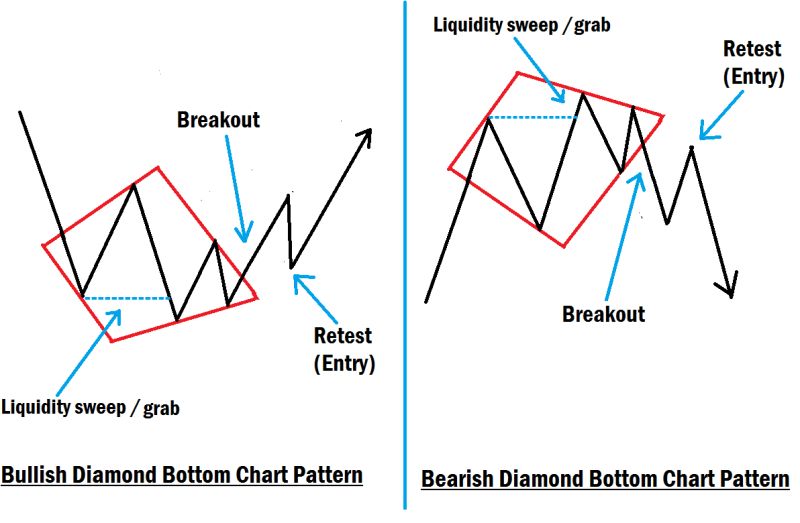 Breakout

Retest
(Entry)

Liquidity sweep / grab

Bullish Diamond Bottom Chart Pattern

Liquidity sweep / grab

Retest
(Entry)

Breakout

Bearish Diamond Bottom Chart Pattern